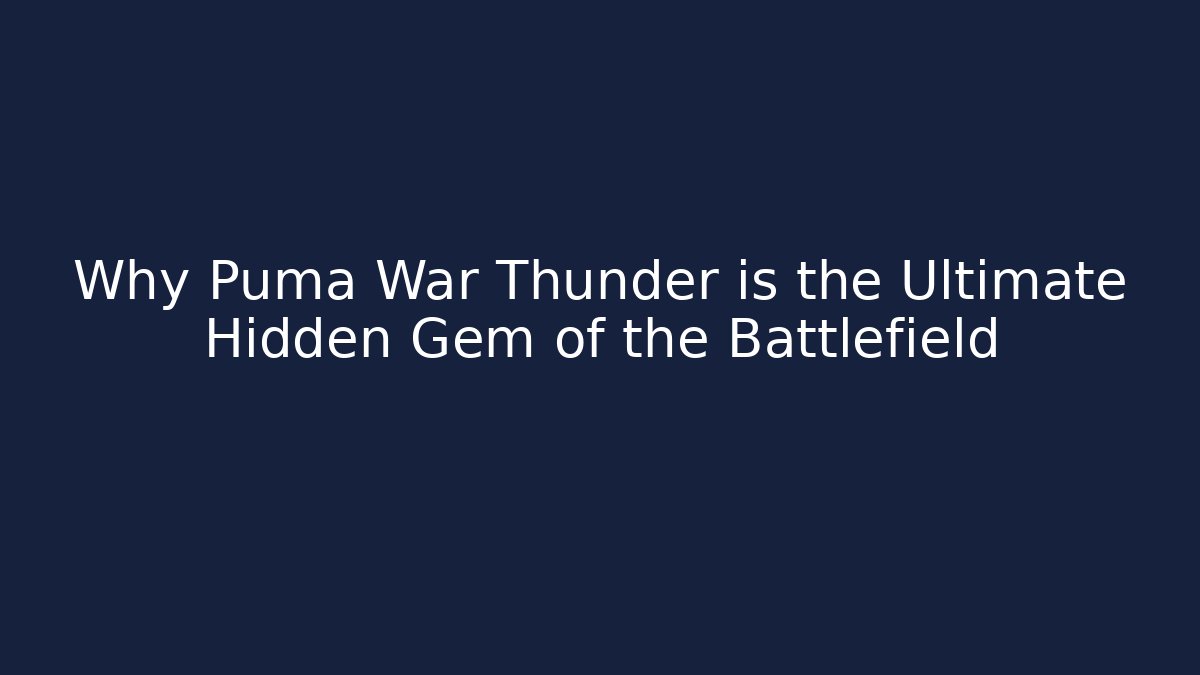 Why Puma War Thunder is the Ultimate Hidden Gem of the Battlefield